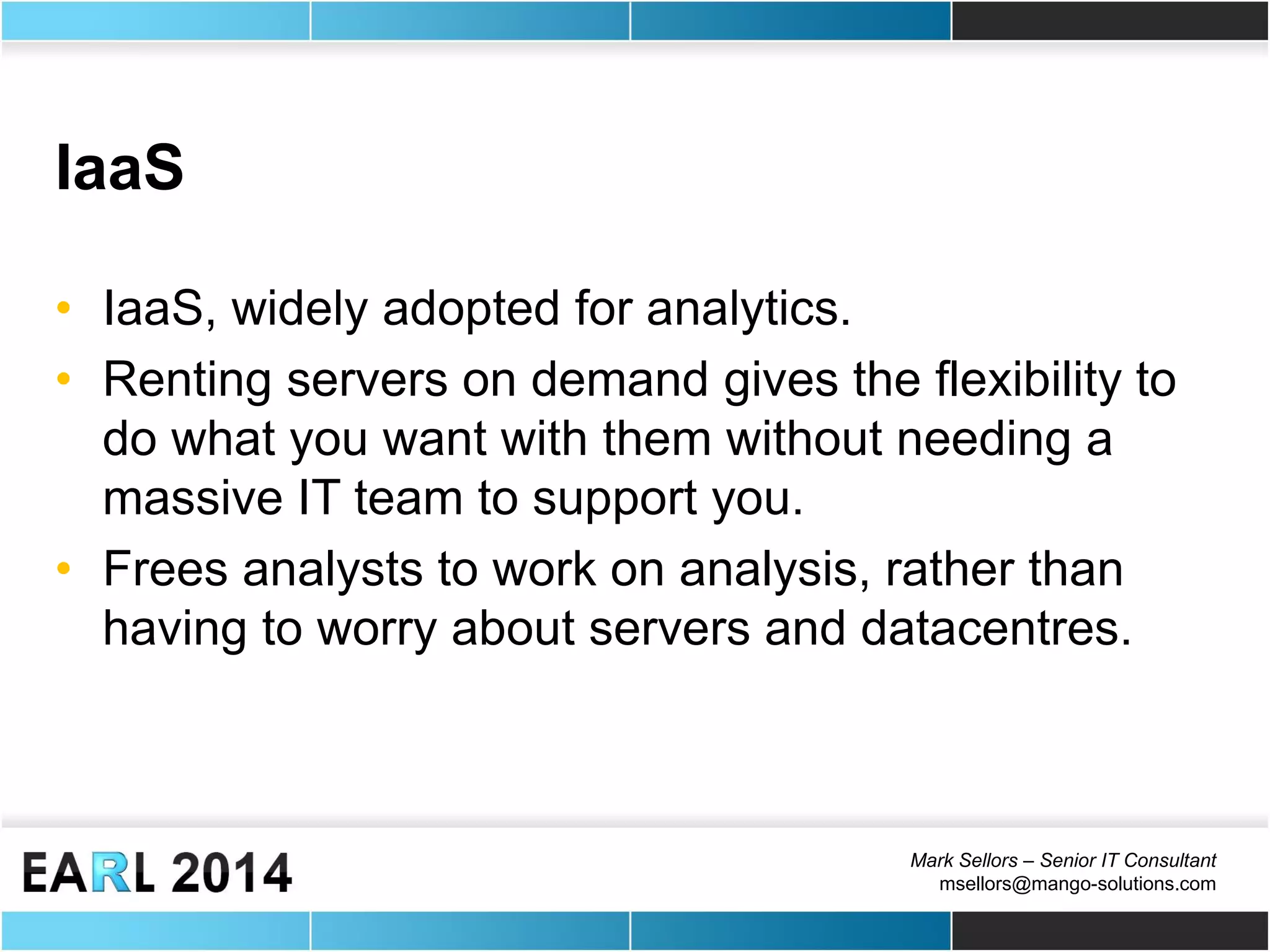 IaaS

• IaaS, widely adopted for analytics.
• Renting servers on demand gives the flexibility to do what you want with them without needing a massive IT team to support you.
• Frees analysts to work on analysis, rather than having to worry about servers and datacentres.

EARL 2014

Mark Sellors – Senior IT Consultant
msellors@mango-solutions.com